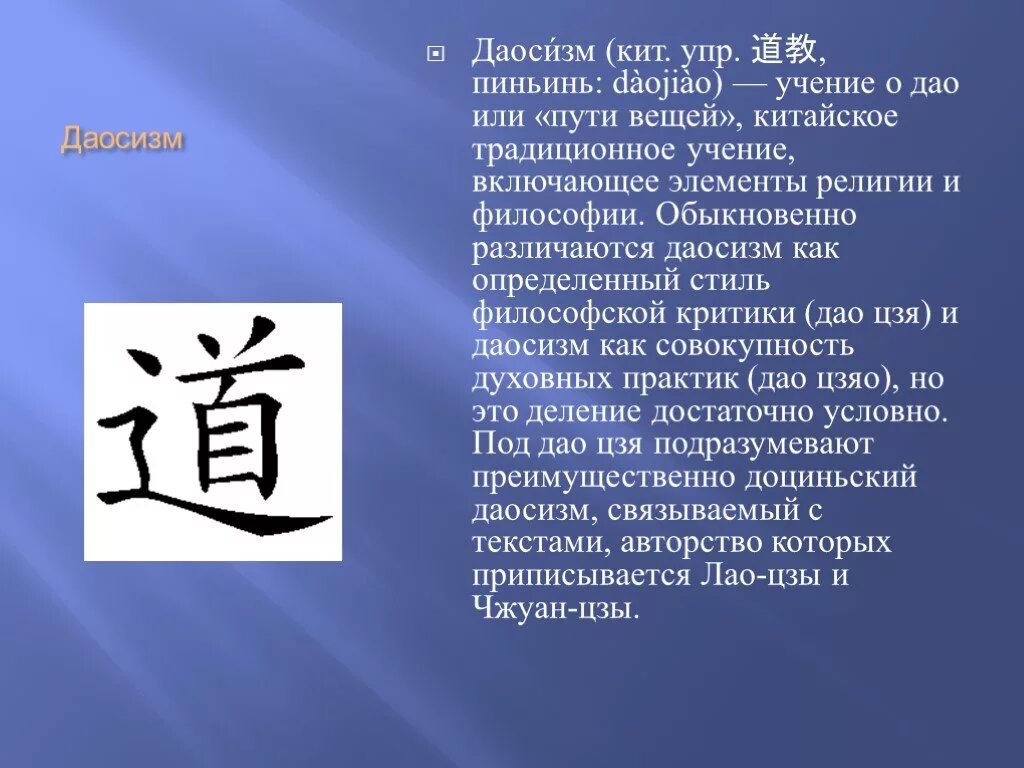 Даосизм

道

Даоси́зм (кит. упр. 道教, пиньинь: dàojiào) — учение о дао или «пути вещей», китайское традиционное учение, включающее элементы религии и философии. Обыкновенно различаются даосизм как определенный стиль философской критики (дао цзя) и даосизм как совокупность духовных практик (дао цзяо), но это деление достаточно условно. Под дао цзя подразумевают преимущественно доциньский даосизм, связываемый с текстами, авторство которых приписывается Лао-цзы и Чжуан-цзы.